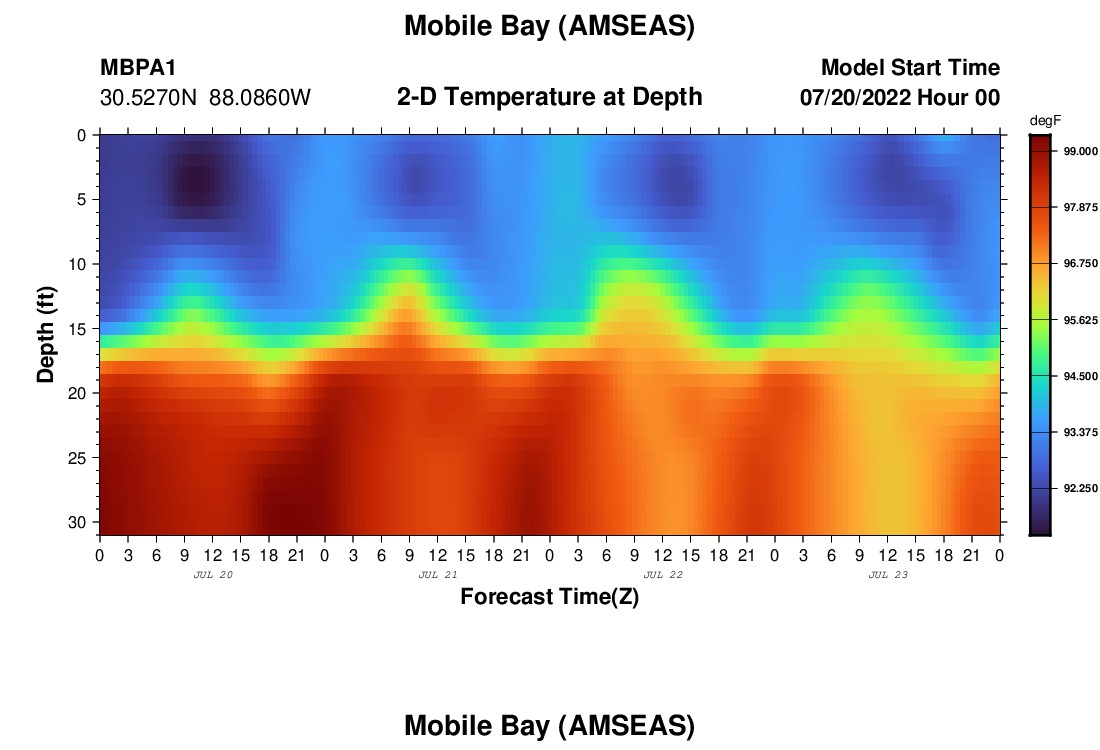 Mobile Bay (AMSEAS)

MBPA1
30.5270N 88.0860W

2-D Temperature at Depth

Model Start Time
07/20/2022 Hour 00

degF
99.000
97.875
96.750
95.625
94.500
93.375
92.250

Depth (ft)
0
5
10
15
20
25
30

0 3 6 9 12 15 18 21 0 3 6 9 12 15 18 21 0 3 6 9 12 15 18 21 0 3 6 9 12 15 18 21 0
JUL 20
JUL 21
JUL 22
JUL 23

Forecast Time(Z)

Mobile Bay (AMSEAS)